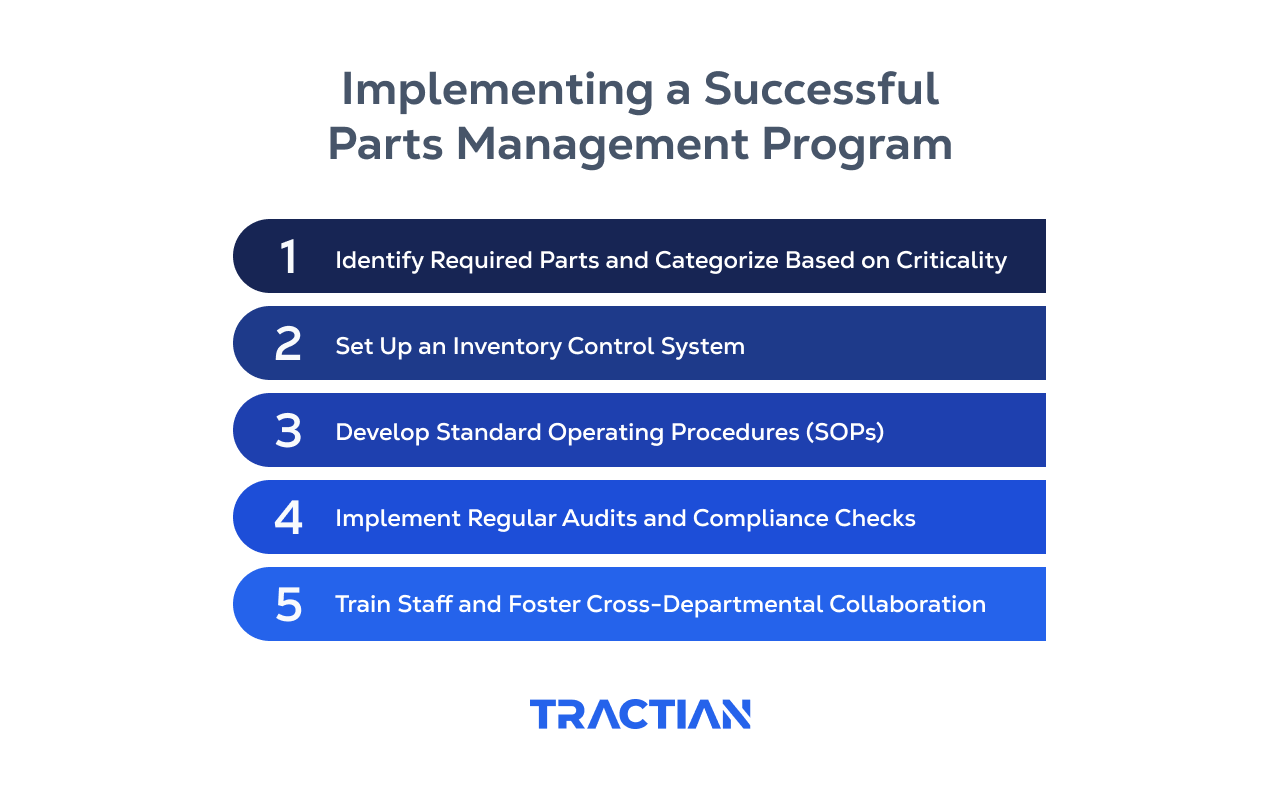 Implementing a Successful Parts Management Program

1 Identify Required Parts and Categorize Based on Criticality

2 Set Up an Inventory Control System

3 Develop Standard Operating Procedures (SOPs)

4 Implement Regular Audits and Compliance Checks

5 Train Staff and Foster Cross-Departmental Collaboration

TRACTIAN